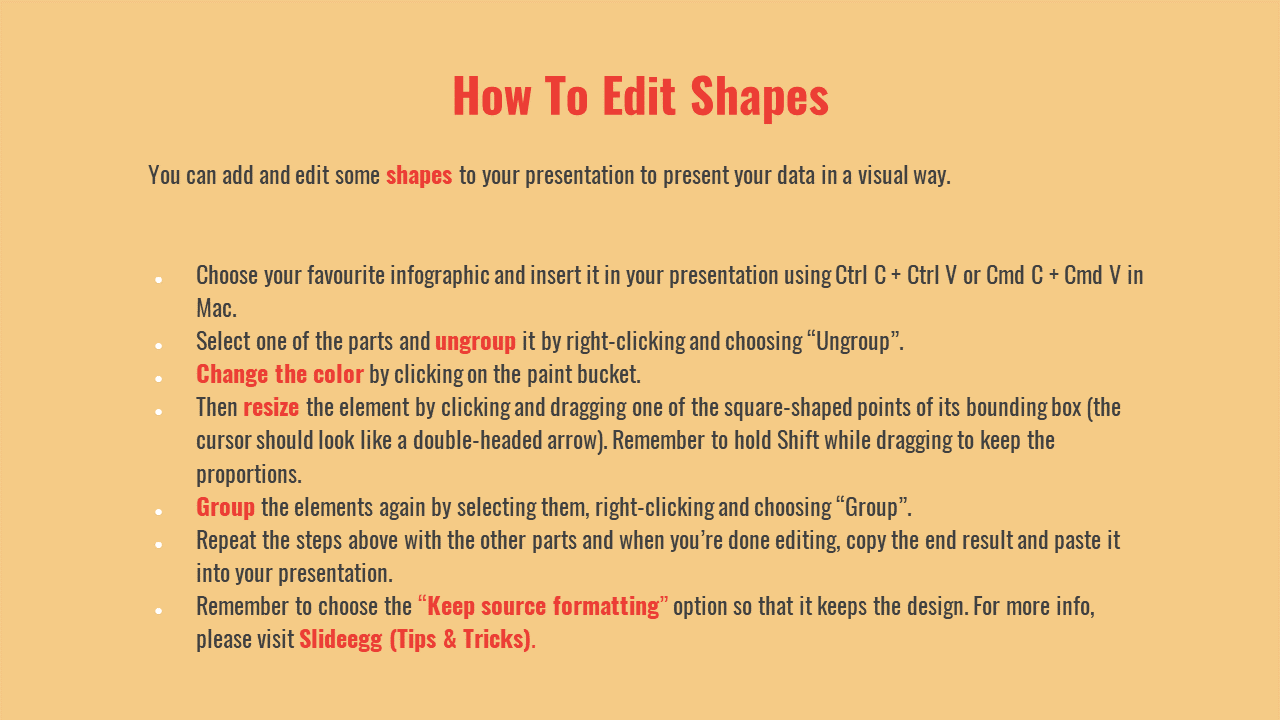 How To Edit Shapes

You can add and edit some shapes to your presentation to present your data in a visual way.

- Choose your favourite infographic and insert it in your presentation using Ctrl C + Ctrl V or Cmd C + Cmd V in Mac.
- Select one of the parts and ungroup it by right-clicking and choosing “Ungroup”.
- Change the color by clicking on the paint bucket.
- Then resize the element by clicking and dragging one of the square-shaped points of its bounding box (the cursor should look like a double-headed arrow). Remember to hold Shift while dragging to keep the proportions.
- Group the elements again by selecting them, right-clicking and choosing “Group”.
- Repeat the steps above with the other parts and when you’re done editing, copy the end result and paste it into your presentation.
- Remember to choose the “Keep source formatting” option so that it keeps the design. For more info, please visit Slideegg (Tips & Tricks).